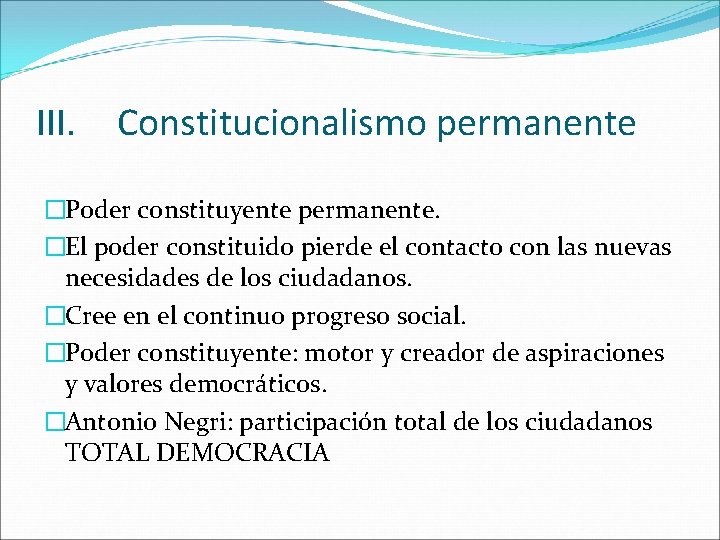 III. Constitucionalismo permanente

□Poder constituyente permanente.

□El poder constituido pierde el contacto con las nuevas necesidades de los ciudadanos.

□Cree en el continuo progreso social.

□Poder constituyente: motor y creador de aspiraciones y valores democráticos.

□Antonio Negri: participación total de los ciudadanos TOTAL DEMOCRACIA